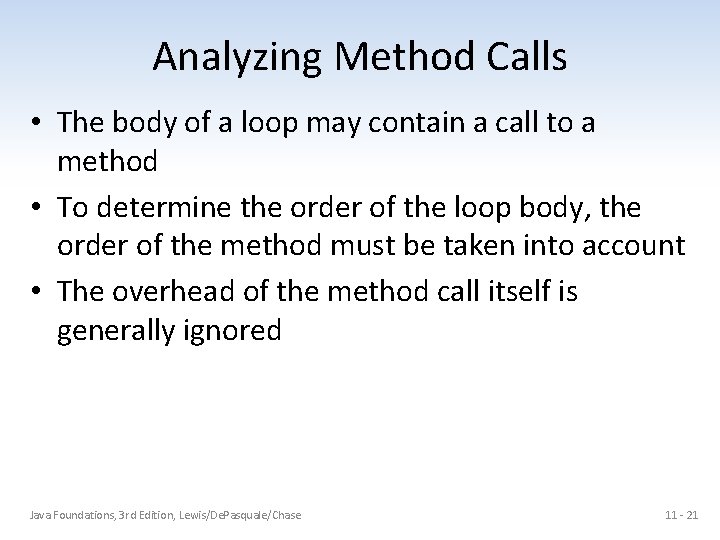 Analyzing Method Calls

• The body of a loop may contain a call to a method

• To determine the order of the loop body, the order of the method must be taken into account

• The overhead of the method call itself is generally ignored

Java Foundations, 3rd Edition, Lewis/DePasquale/Chase

11 - 21